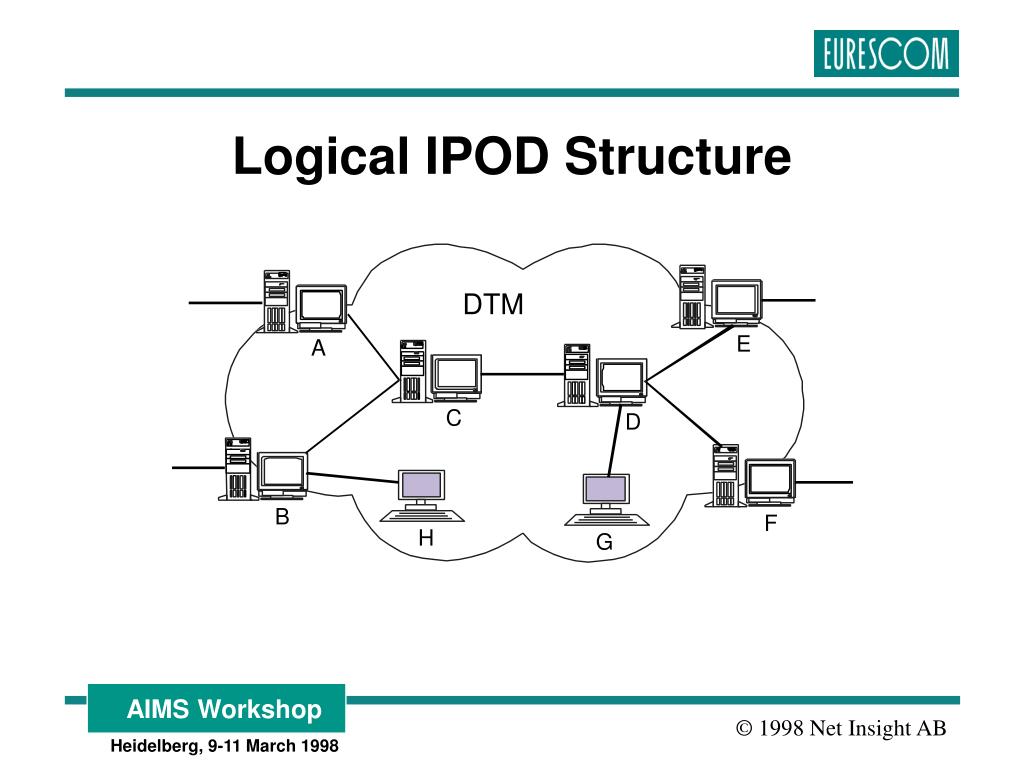 EURESCOM

Logical IPOD Structure

DTM

A

E

C

D

B

H

G

F

AIMS Workshop

Heidelberg, 9-11 March 1998

© 1998 Net Insight AB